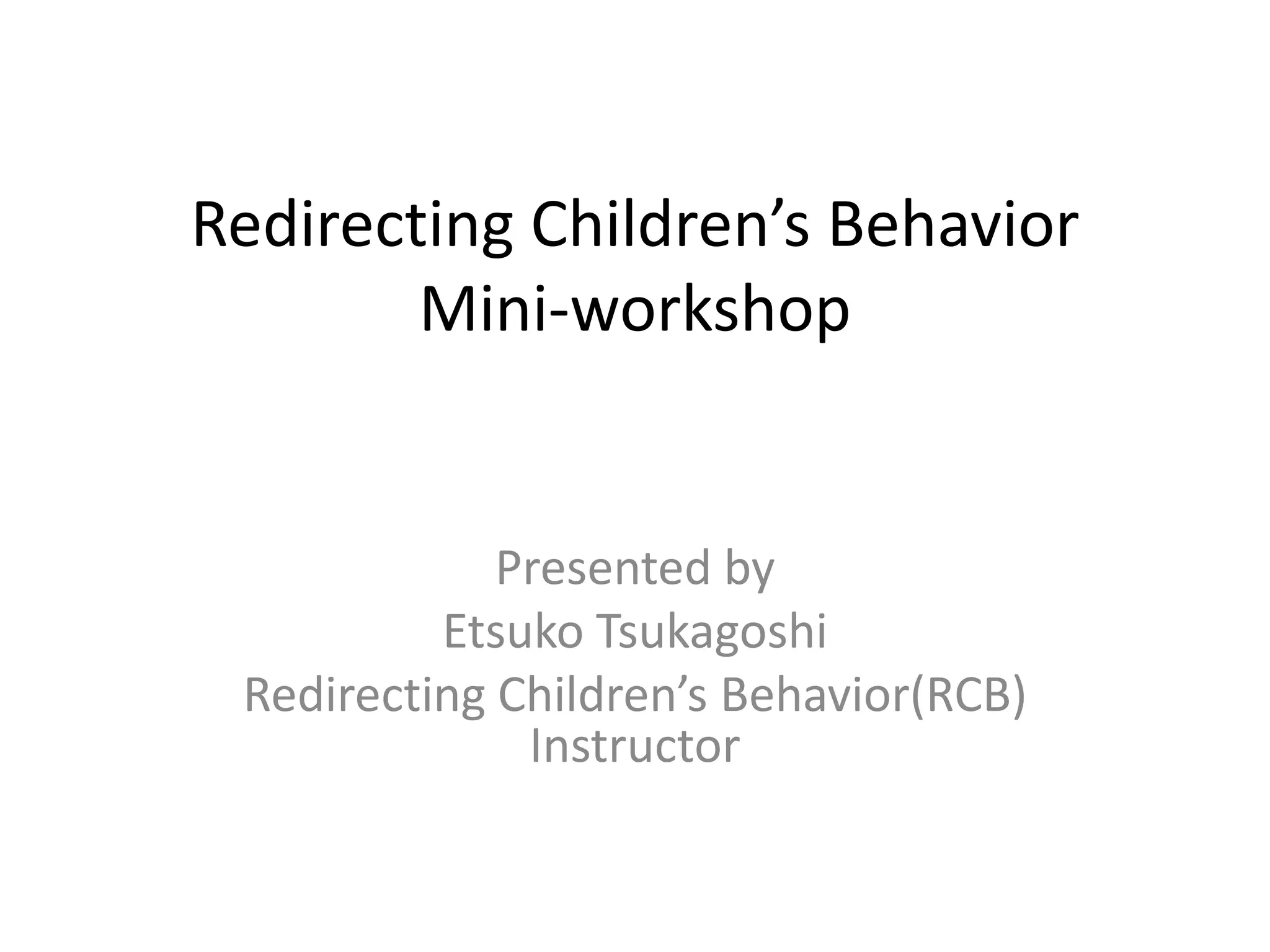 Redirecting Children’s Behavior
Mini-workshop

Presented by
Etsuko Tsukagoshi
Redirecting Children’s Behavior(RCB) Instructor